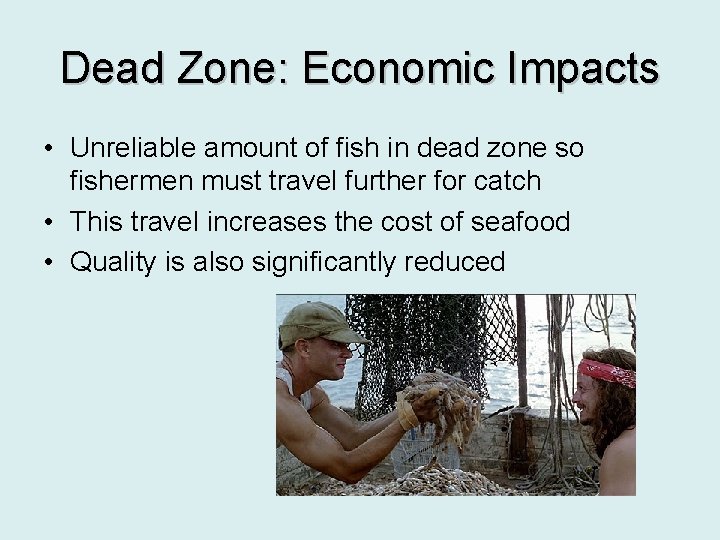 Dead Zone: Economic Impacts

• Unreliable amount of fish in dead zone so fishermen must travel further for catch
• This travel increases the cost of seafood
• Quality is also significantly reduced